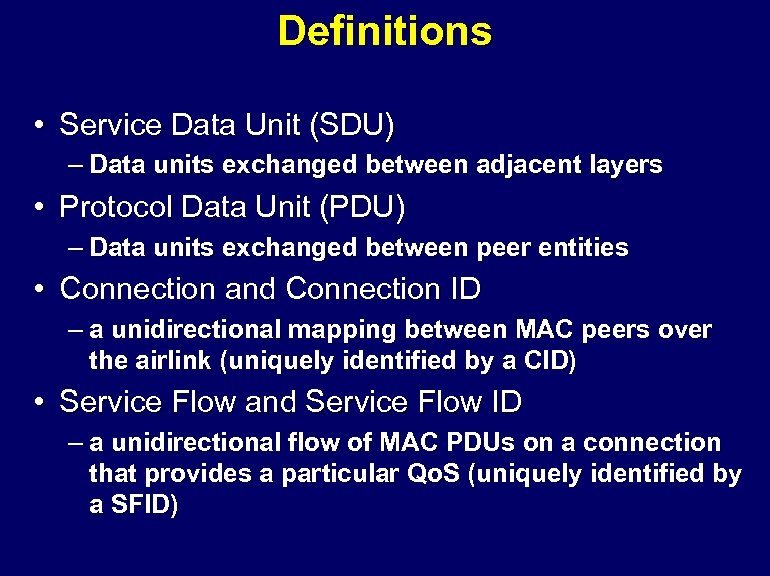 Definitions

• Service Data Unit (SDU)
– Data units exchanged between adjacent layers

• Protocol Data Unit (PDU)
– Data units exchanged between peer entities

• Connection and Connection ID
– a unidirectional mapping between MAC peers over the airlink (uniquely identified by a CID)

• Service Flow and Service Flow ID
– a unidirectional flow of MAC PDUs on a connection that provides a particular QoS (uniquely identified by a SFID)